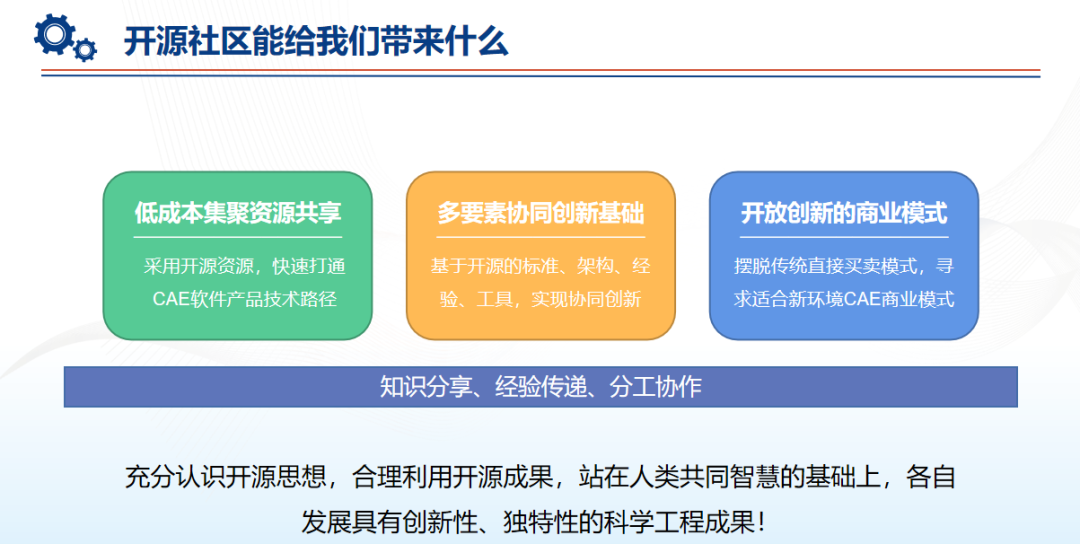 开源社区能给我们带来什么

低成本集聚资源共享

采用开源资源，快速打通CAE软件产品技术路径

多要素协同创新基础

基于开源的标准、架构、经验、工具，实现协同创新

开放创新的商业模式

摆脱传统直接买卖模式，寻求适合新环境CAE商业模式

知识分享、经验传递、分工协作

充分认识开源思想，合理利用开源成果，站在人类共同智慧的基础上，各自发展具有创新性、独特性的科学工程成果！